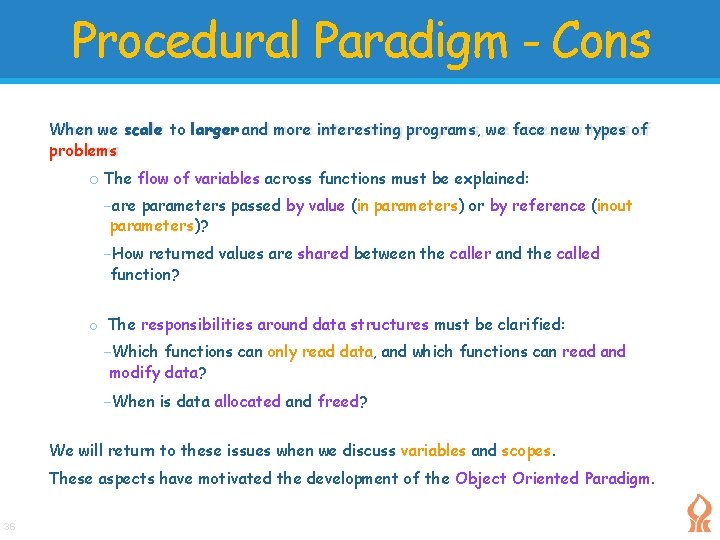 Procedural Paradigm - Cons

When we scale to larger and more interesting programs, we face new types of problems:

o The flow of variables across functions must be explained:

–are parameters passed by value (in parameters) or by reference (inout parameters)?

–How returned values are shared between the caller and the called function?

o The responsibilities around data structures must be clarified:

–Which functions can only read data, and which functions can read and modify data?

–When is data allocated and freed?

We will return to these issues when we discuss variables and scopes.

These aspects have motivated the development of the Object Oriented Paradigm.

36